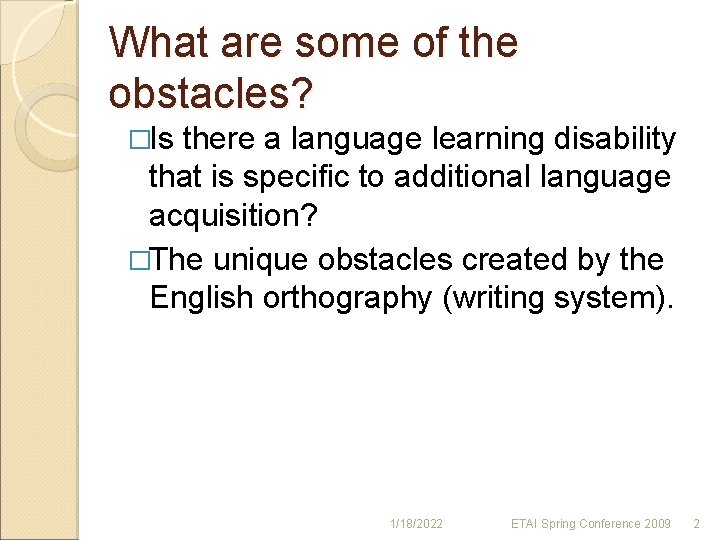 What are some of the obstacles?

□Is there a language learning disability that is specific to additional language acquisition?

□The unique obstacles created by the English orthography (writing system).

1/18/2022 ETAI Spring Conference 2009 2